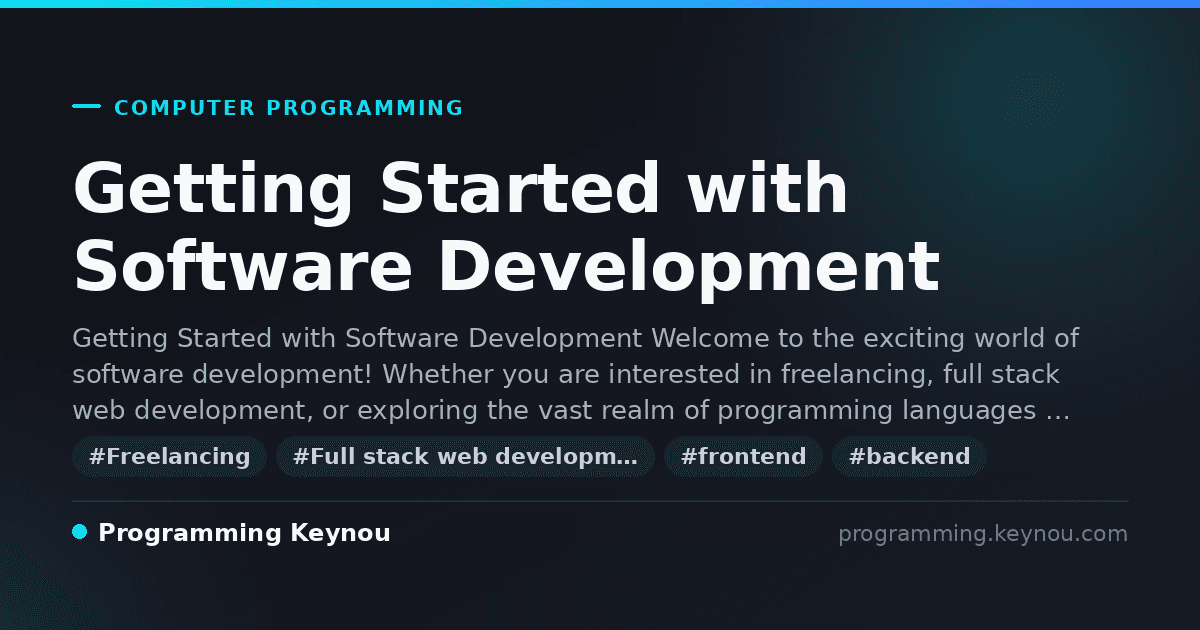 COMPUTER PROGRAMMING

Getting Started with Software Development

Getting Started with Software Development Welcome to the exciting world of software development! Whether you are interested in freelancing, full stack web development, or exploring the vast realm of programming languages …

#Freelancing #Full stack web developm… #frontend #backend

Programming Keynou

programming.keynou.com